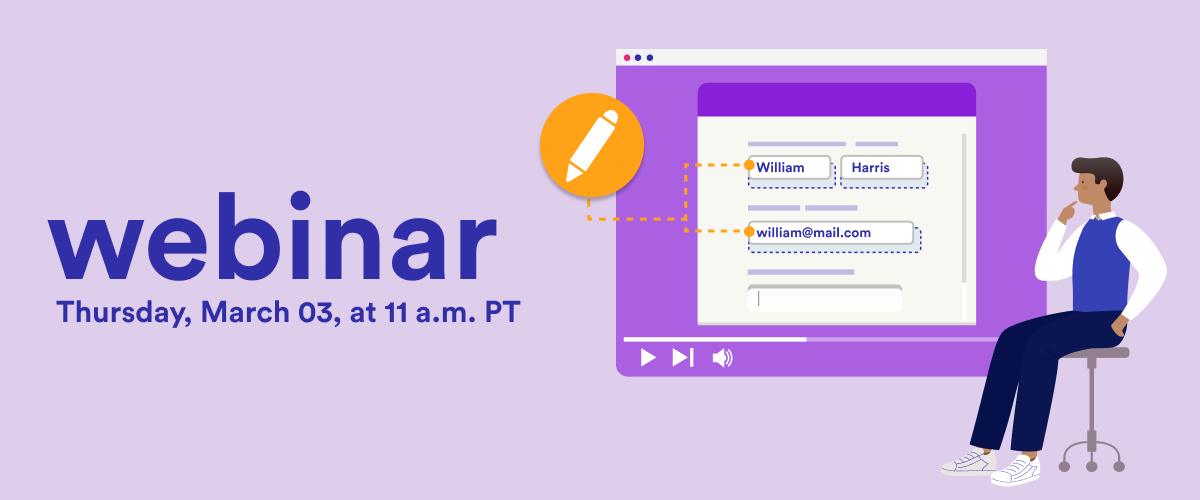 webinar
Thursday, March 03, at 11 a.m. PT

William
Harris
william@mail.com